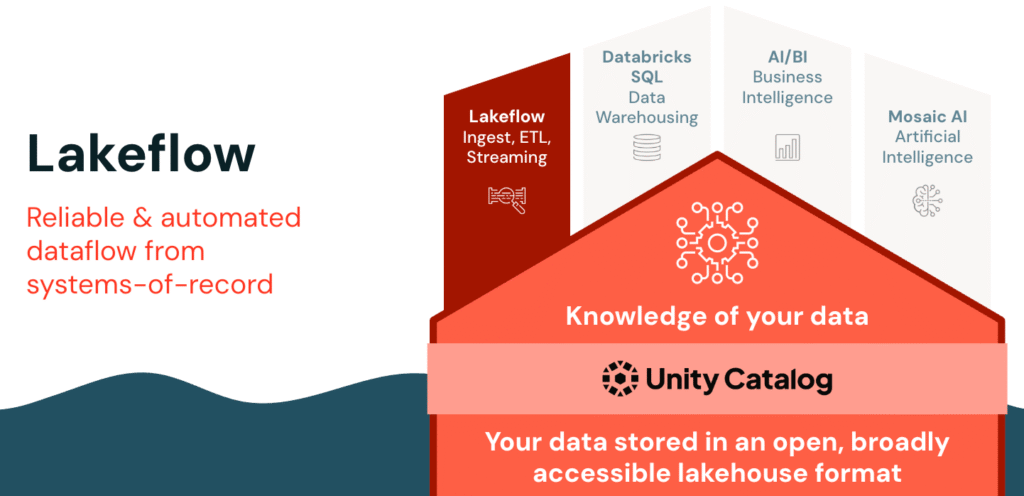 Lakeflow

Reliable & automated dataflow from systems-of-record

Lakeflow
Ingest, ETL, Streaming

Databricks SQL
Data Warehousing

AI/BI
Business Intelligence

Mosaic AI
Artificial Intelligence

Knowledge of your data

Unity Catalog

Your data stored in an open, broadly accessible lakehouse format